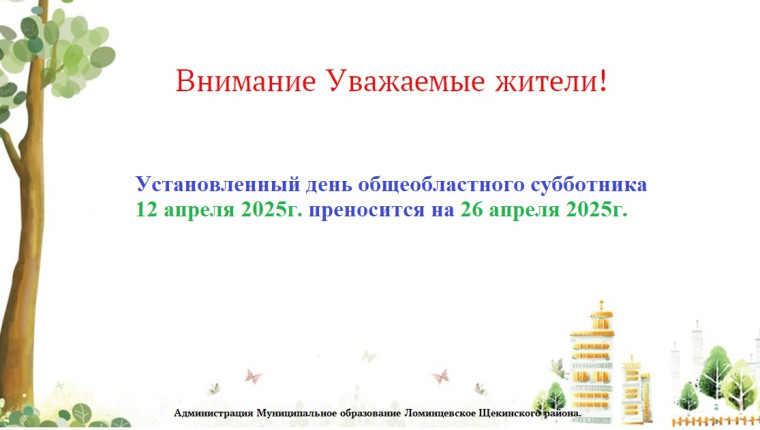 Внимание Уважаемые жители!

Установленный день общеобластного субботника 12 апреля 2025г. преносится на 26 апреля 2025г.

Администрация Муниципальное образование Ломинцевское Щекинского района.